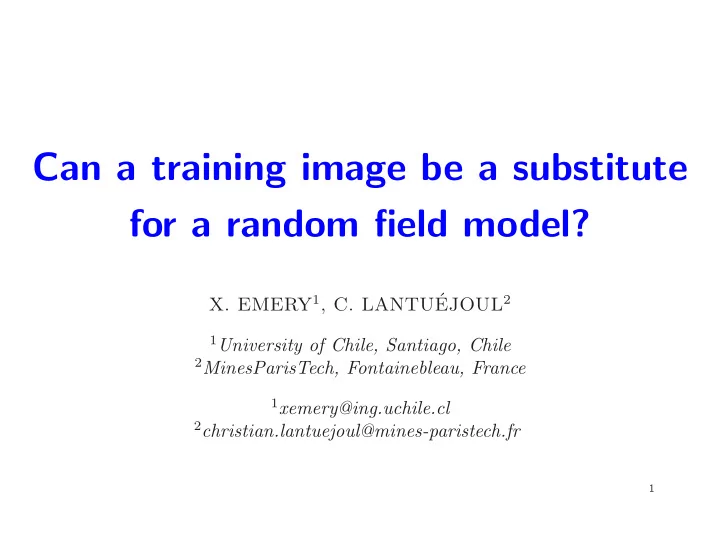 Can a training image be a substitute for a random field model?

X. EMERY$^1$, C. LANTUÉJOUL$^2$

$^1$University of Chile, Santiago, Chile
$^2$MinesParisTech, Fontainebleau, France

$^1$xemery@ing.uchile.cl
$^2$christian.lantuejoul@mines-paristech.fr

1